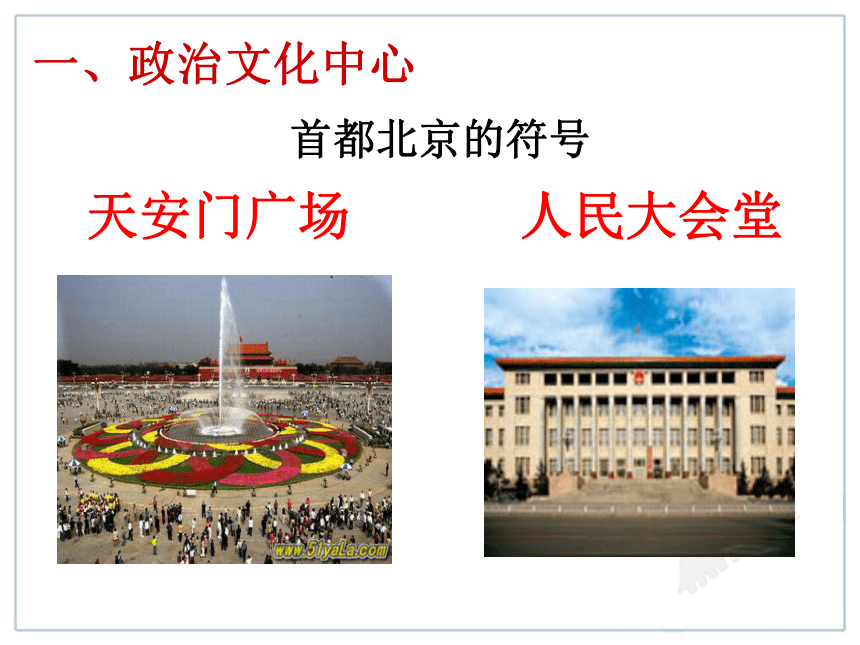 一、政治文化中心

首都北京的符号

天安门广场

人民大会堂

www.51yaLa.com